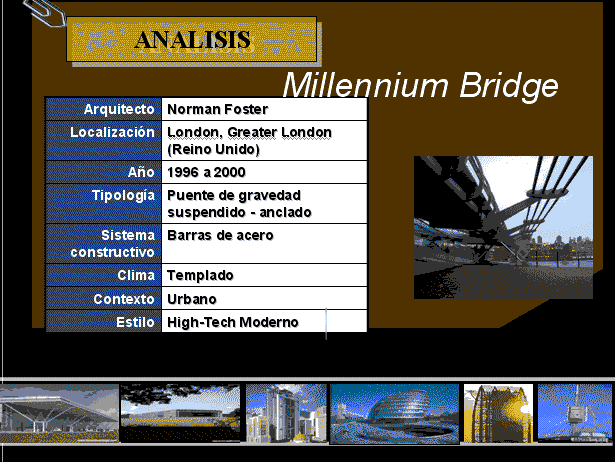 ANALISIS

Millennium Bridge

| Arquitecto | Norman Foster |
|---|---|
| Localización | London, Greater London (Reino Unido) |
| Año | 1996 a 2000 |
| Tipología | Puente de gravedad suspendido - anclado |
| Sistema constructivo | Barras de acero |
| Clima | Templado |
| Contexto | Urbano |
| Estilo | High-Tech Moderno |